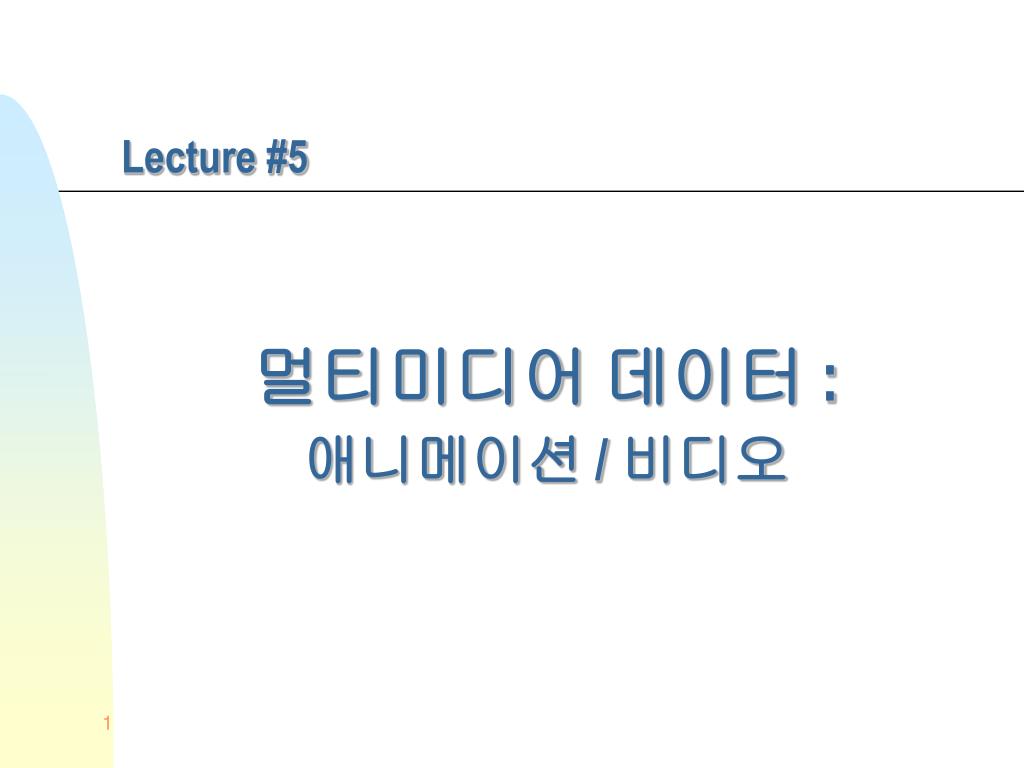 Lecture #5

멀티미디어 데이터 :
애니메이션 / 비디오

1